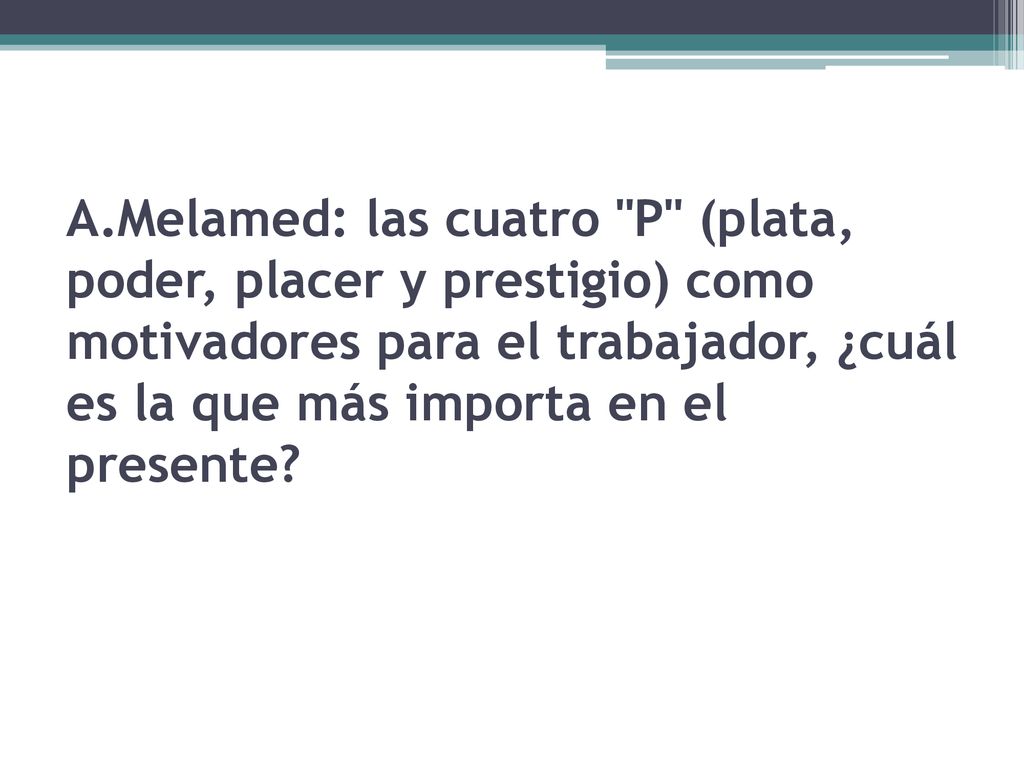 A.Melamed: las cuatro "P" (plata, poder, placer y prestigio) como motivadores para el trabajador, ¿cuál es la que más importa en el presente?